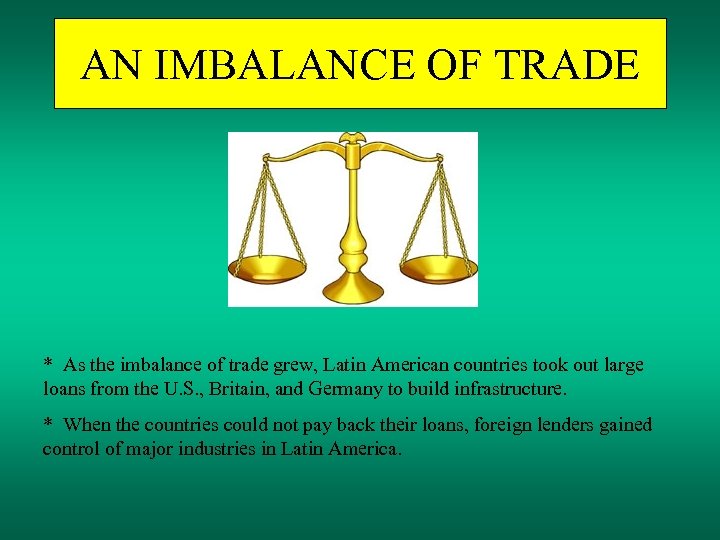 AN IMBALANCE OF TRADE

* As the imbalance of trade grew, Latin American countries took out large loans from the U.S., Britain, and Germany to build infrastructure.

* When the countries could not pay back their loans, foreign lenders gained control of major industries in Latin America.